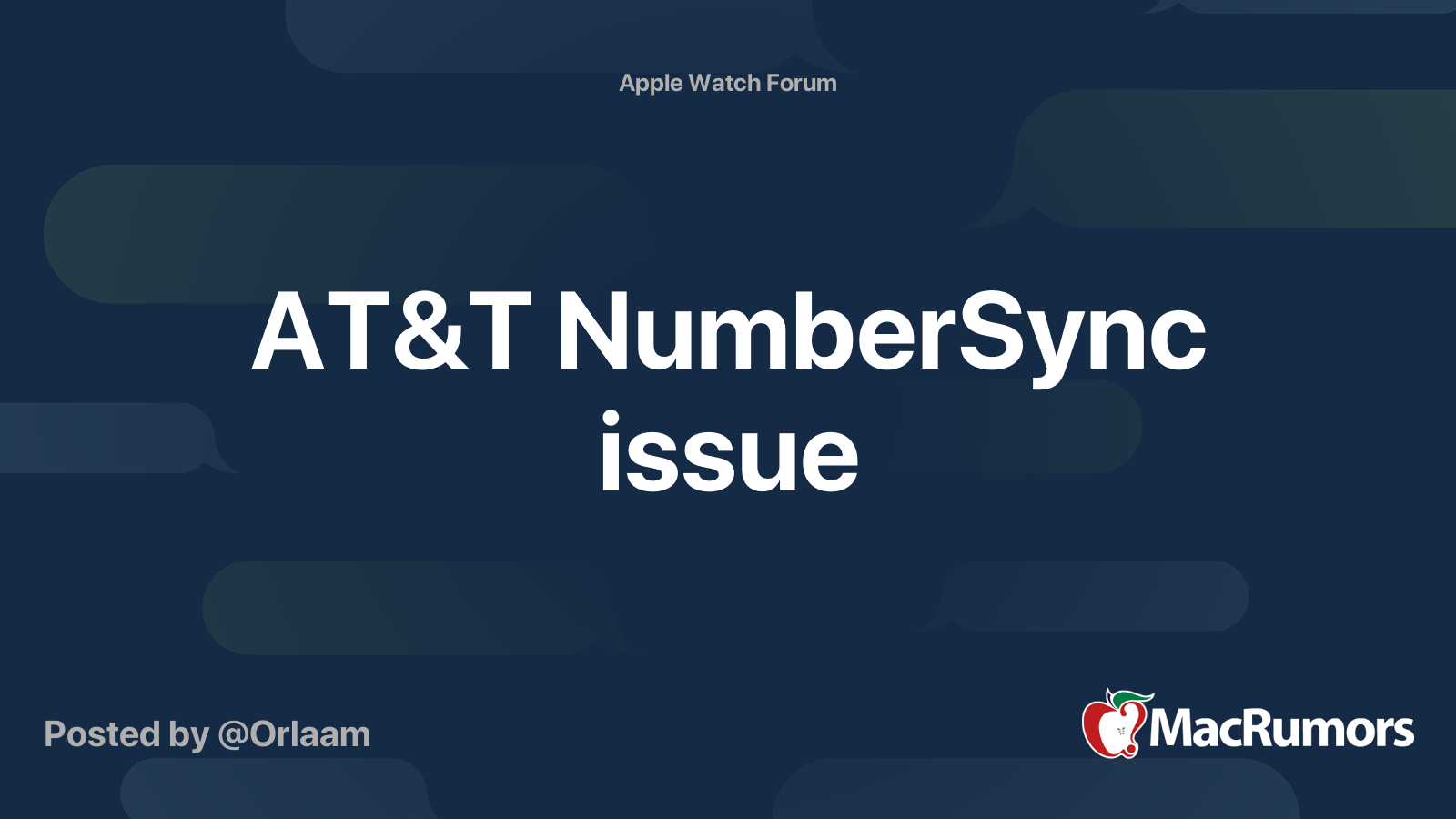 Apple Watch Forum

AT&T NumberSync issue

Posted by @Orlaam

MacRumors